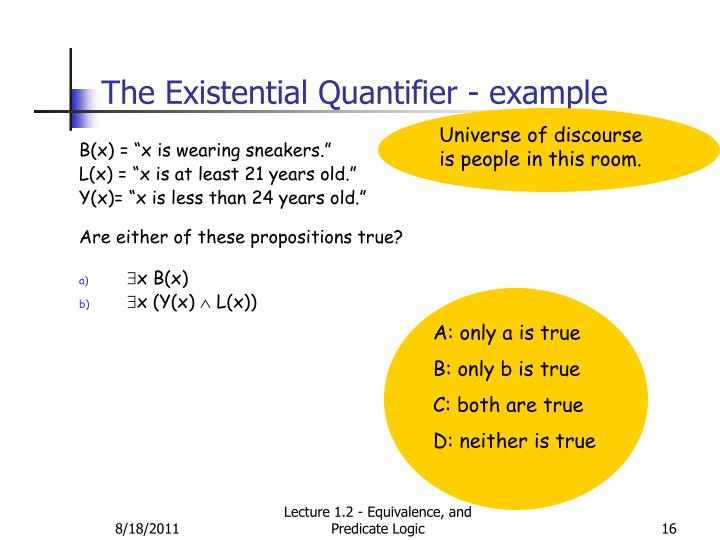 The Existential Quantifier - example

Universe of discourse is people in this room.

B(x) = “x is wearing sneakers.”
L(x) = “x is at least 21 years old.”
Y(x)= “x is less than 24 years old.”

Are either of these propositions true?

a) $\exists x\ B(x)$
b) $\exists x\ (Y(x) \wedge L(x))$

A: only a is true

B: only b is true

C: both are true

D: neither is true

8/18/2011

Lecture 1.2 - Equivalence, and Predicate Logic

16